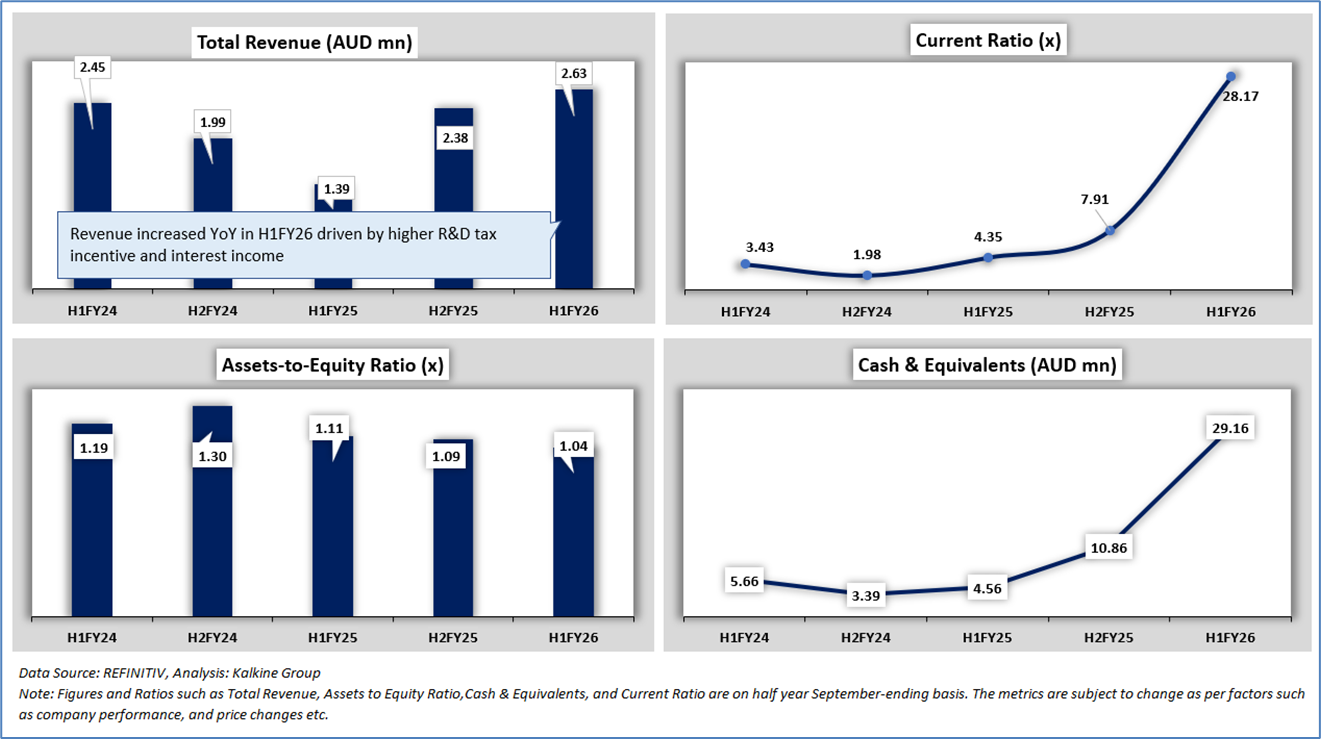 Total Revenue (AUD mn)

2.45
1.99
1.39
2.38
2.63

Revenue increased YoY in H1FY26 driven by higher R&D tax incentive and interest income

H1FY24 H2FY24 H1FY25 H2FY25 H1FY26

Current Ratio (x)

3.43
1.98
4.35
7.91
28.17

H1FY24 H2FY24 H1FY25 H2FY25 H1FY26

Assets-to-Equity Ratio (x)

1.19
1.30
1.11
1.09
1.04

H1FY24 H2FY24 H1FY25 H2FY25 H1FY26

Cash & Equivalents (AUD mn)

5.66
3.39
4.56
10.86
29.16

H1FY24 H2FY24 H1FY25 H2FY25 H1FY26

Data Source: REFINITIV, Analysis: Kalkine Group
Note: Figures and Ratios such as Total Revenue, Assets to Equity Ratio,Cash & Equivalents, and Current Ratio are on half year September-ending basis. The metrics are subject to change as per factors such as company performance, and price changes etc.